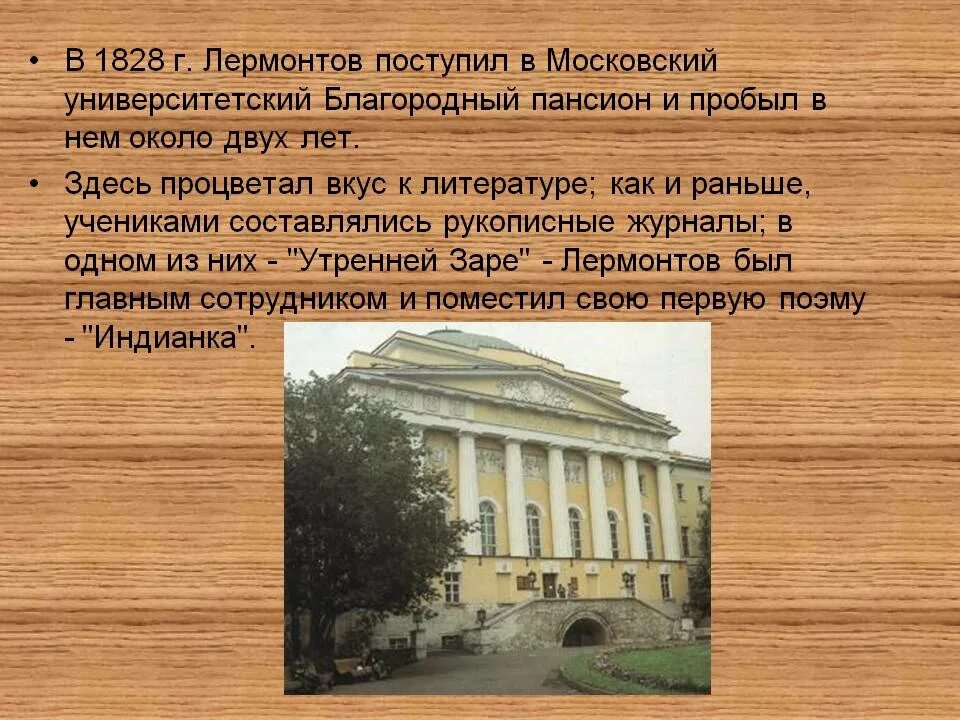 • В 1828 г. Лермонтов поступил в Московский университетский Благородный пансион и пробыл в нем около двух лет.

• Здесь процветал вкус к литературе; как и раньше, учениками составлялись рукописные журналы; в одном из них - "Утренней Заре" - Лермонтов был главным сотрудником и поместил свою первую поэму - "Индианка".